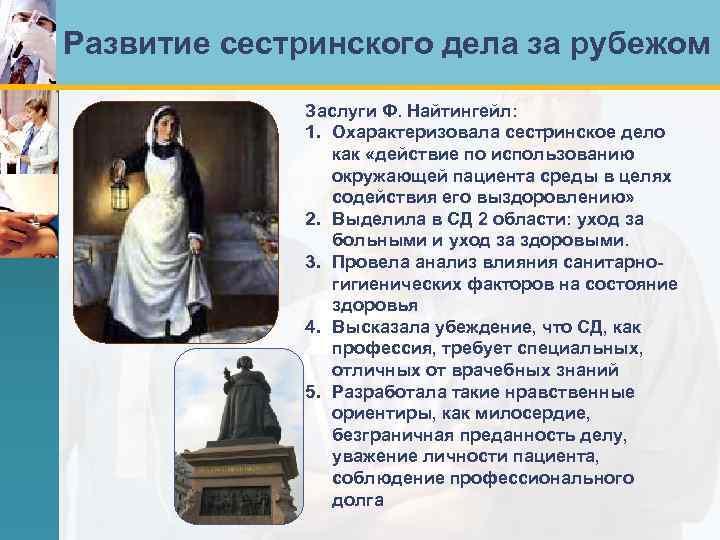 Развитие сестринского дела за рубежом

Заслуги Ф. Найтингейл:
1. Охарактеризовала сестринское дело как «действие по использованию окружающей пациента среды в целях содействия его выздоровлению»
2. Выделила в СД 2 области: уход за больными и уход за здоровыми.
3. Провела анализ влияния санитарно-гигиенических факторов на состояние здоровья
4. Высказала убеждение, что СД, как профессия, требует специальных, отличных от врачебных знаний
5. Разработала такие нравственные ориентиры, как милосердие, безграничная преданность делу, уважение личности пациента, соблюдение профессионального долга